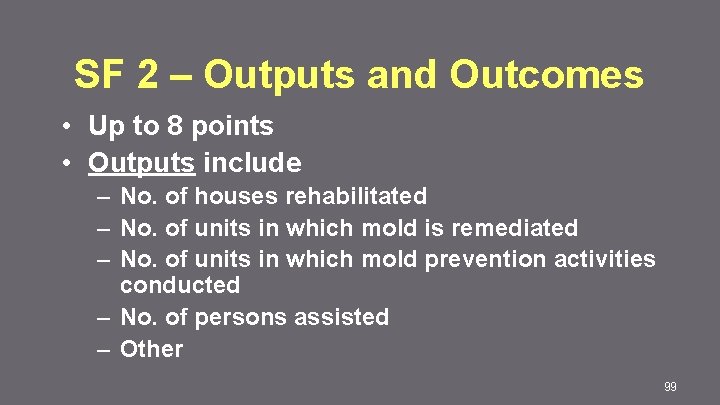 SF 2 – Outputs and Outcomes

• Up to 8 points
• Outputs include
– No. of houses rehabilitated
– No. of units in which mold is remediated
– No. of units in which mold prevention activities conducted
– No. of persons assisted
– Other

99